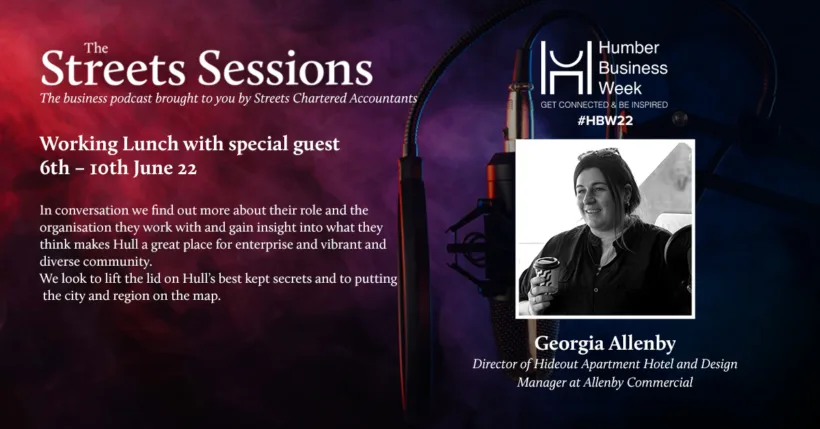 The
Streets Sessions
The business podcast brought to you by Streets Chartered Accountants

Working Lunch with special guest
6th – 10th June 22

In conversation we find out more about their role and the organisation they work with and gain insight into what they think makes Hull a great place for enterprise and vibrant and diverse community.
We look to lift the lid on Hull's best kept secrets and to putting the city and region on the map.

Humber Business Week
GET CONNECTED & BE INSPIRED
#HBW22

Georgia Allenby
Director of Hideout Apartment Hotel and Design Manager at Allenby Commercial